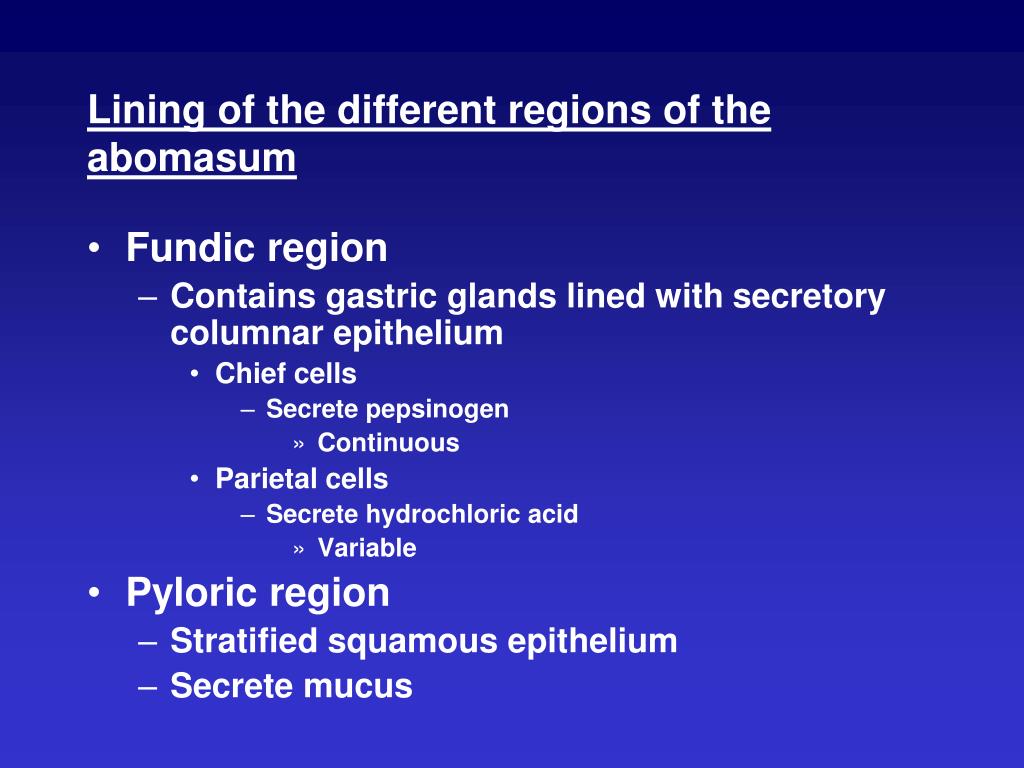 Lining of the different regions of the abomasum

• Fundic region
– Contains gastric glands lined with secretory columnar epithelium
• Chief cells
– Secrete pepsinogen
» Continuous
• Parietal cells
– Secrete hydrochloric acid
» Variable
• Pyloric region
– Stratified squamous epithelium
– Secrete mucus